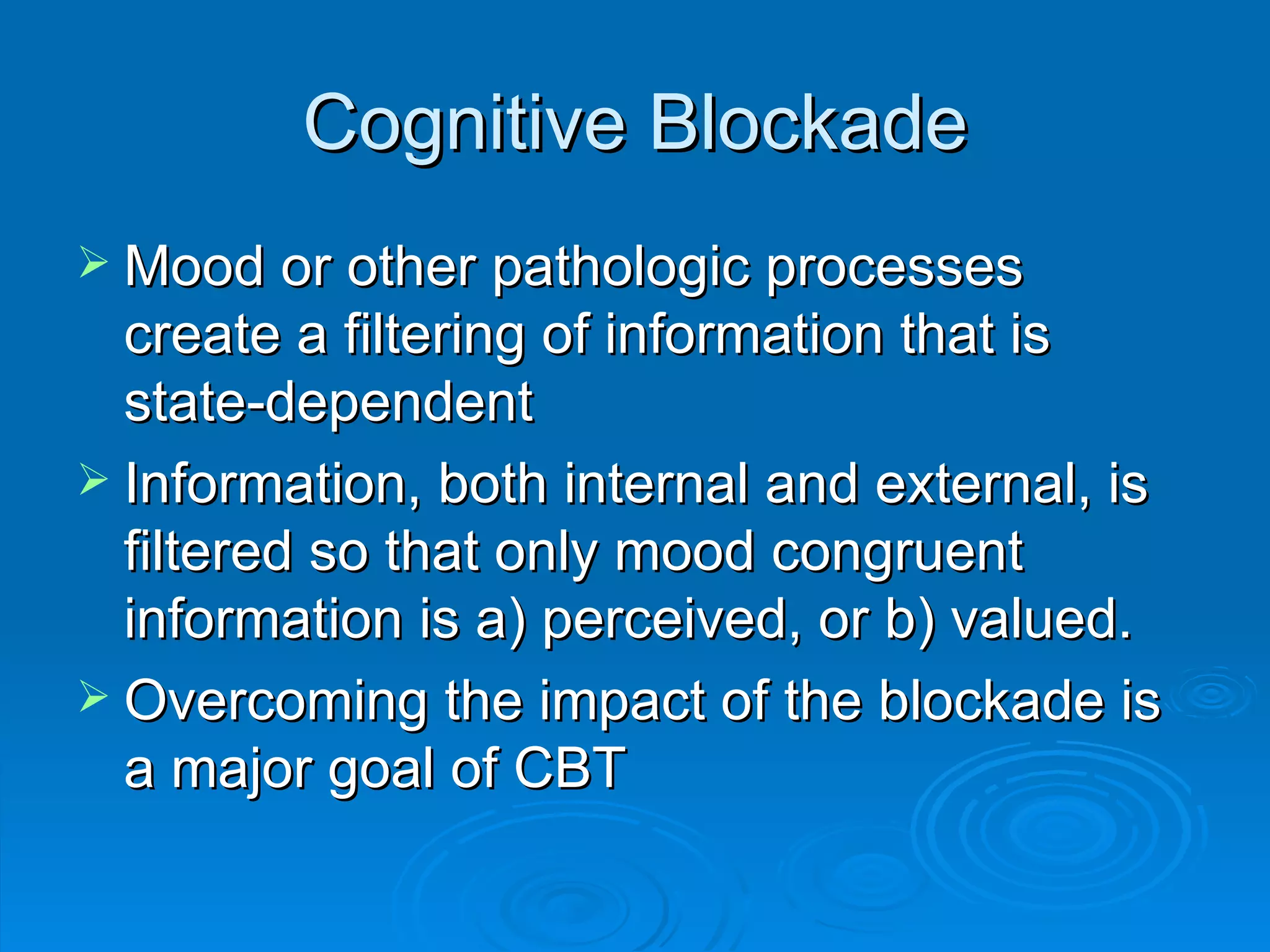 Cognitive Blockade

➢ Mood or other pathologic processes create a filtering of information that is state-dependent

➢ Information, both internal and external, is filtered so that only mood congruent information is a) perceived, or b) valued.

➢ Overcoming the impact of the blockade is a major goal of CBT